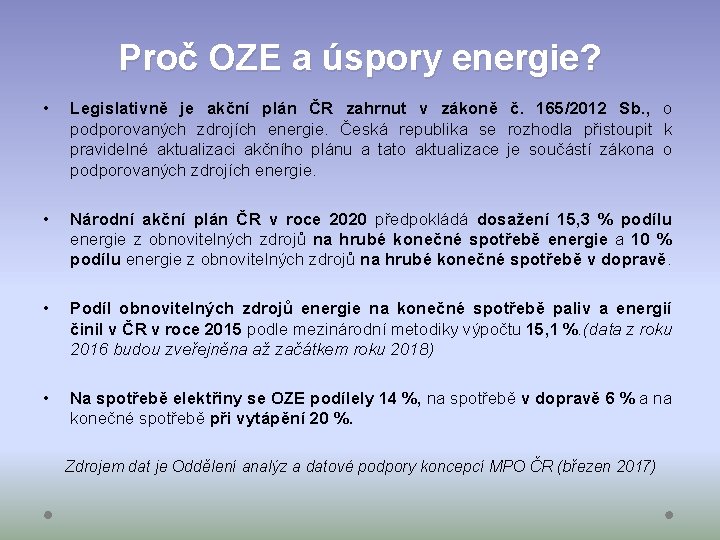 Proč OZE a úspory energie?

• Legislativně je akční plán ČR zahrnut v zákoně č. 165/2012 Sb., o podporovaných zdrojích energie. Česká republika se rozhodla přistoupit k pravidelné aktualizaci akčního plánu a tato aktualizace je součástí zákona o podporovaných zdrojích energie.

• Národní akční plán ČR v roce 2020 předpokládá dosažení 15,3 % podílu energie z obnovitelných zdrojů na hrubé konečné spotřebě energie a 10 % podílu energie z obnovitelných zdrojů na hrubé konečné spotřebě v dopravě.

• Podíl obnovitelných zdrojů energie na konečné spotřebě paliv a energií činil v ČR v roce 2015 podle mezinárodní metodiky výpočtu 15,1 %.(data z roku 2016 budou zveřejněna až začátkem roku 2018)

• Na spotřebě elektřiny se OZE podílely 14 %, na spotřebě v dopravě 6 % a na konečné spotřebě při vytápění 20 %.

Zdrojem dat je Oddělení analýz a datové podpory koncepcí MPO ČR (březen 2017)